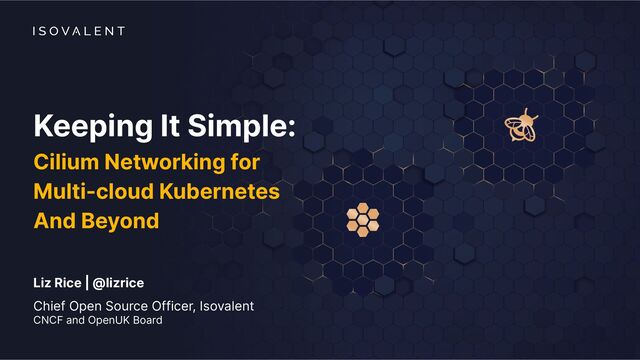 ISOVALENT

Keeping It Simple:
Cilium Networking for Multi-cloud Kubernetes And Beyond

Liz Rice | @lizrice

Chief Open Source Officer, Isovalent
CNCF and OpenUK Board